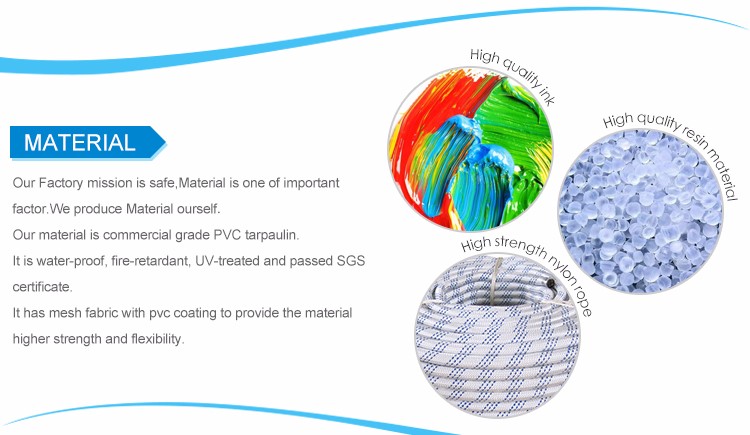 MATERIAL

Our Factory mission is safe,Material is one of important factor.We produce Material ourself.

Our material is commercial grade PVC tarpaulin.

It is water-proof, fire-retardant, UV-treated and passed SGS certificate.

It has mesh fabric with pvc coating to provide the material higher strength and flexibility.

High quality ink

High quality resin material

High strength nylon rope